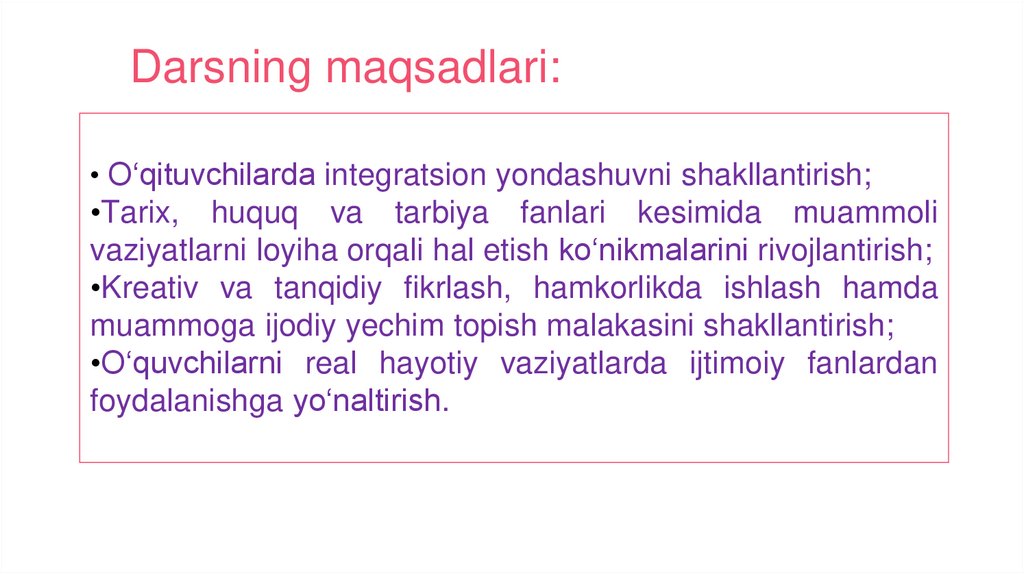 Darsning maqsadlari:

• O‘qituvchilarda integratsion yondashuvni shakllantirish;
•Tarix, huquq va tarbiya fanlari kesimida muammoli vaziyatlarni loyiha orqali hal etish ko‘nikmalarini rivojlantirish;
•Kreativ va tanqidiy fikrlash, hamkorlikda ishlash hamda muammoga ijodiy yechim topish malakasini shakllantirish;
•O‘quvchilarni real hayotiy vaziyatlarda ijtimoiy fanlardan foydalanishga yo‘naltirish.